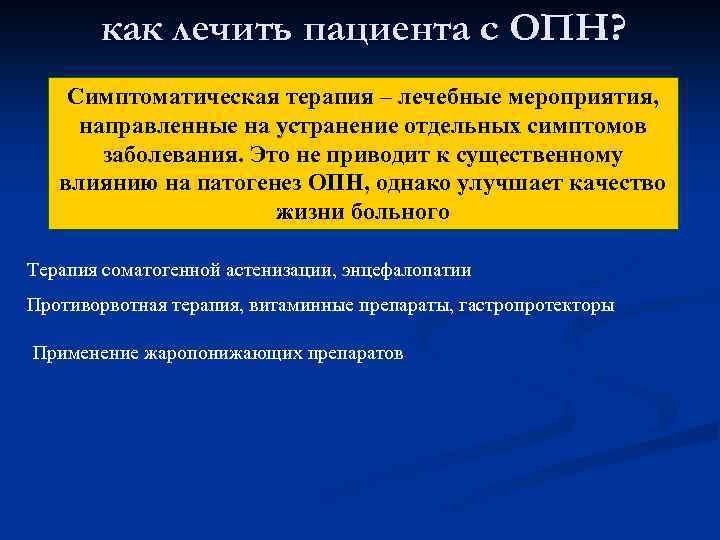 как лечить пациента с ОПН?

Симптоматическая терапия – лечебные мероприятия, направленные на устранение отдельных симптомов заболевания. Это не приводит к существенному влиянию на патогенез ОПН, однако улучшает качество жизни больного

Терапия соматогенной астенизации, энцефалопатии

Противорвотная терапия, витаминные препараты, гастропротекторы

Применение жаропонижающих препаратов